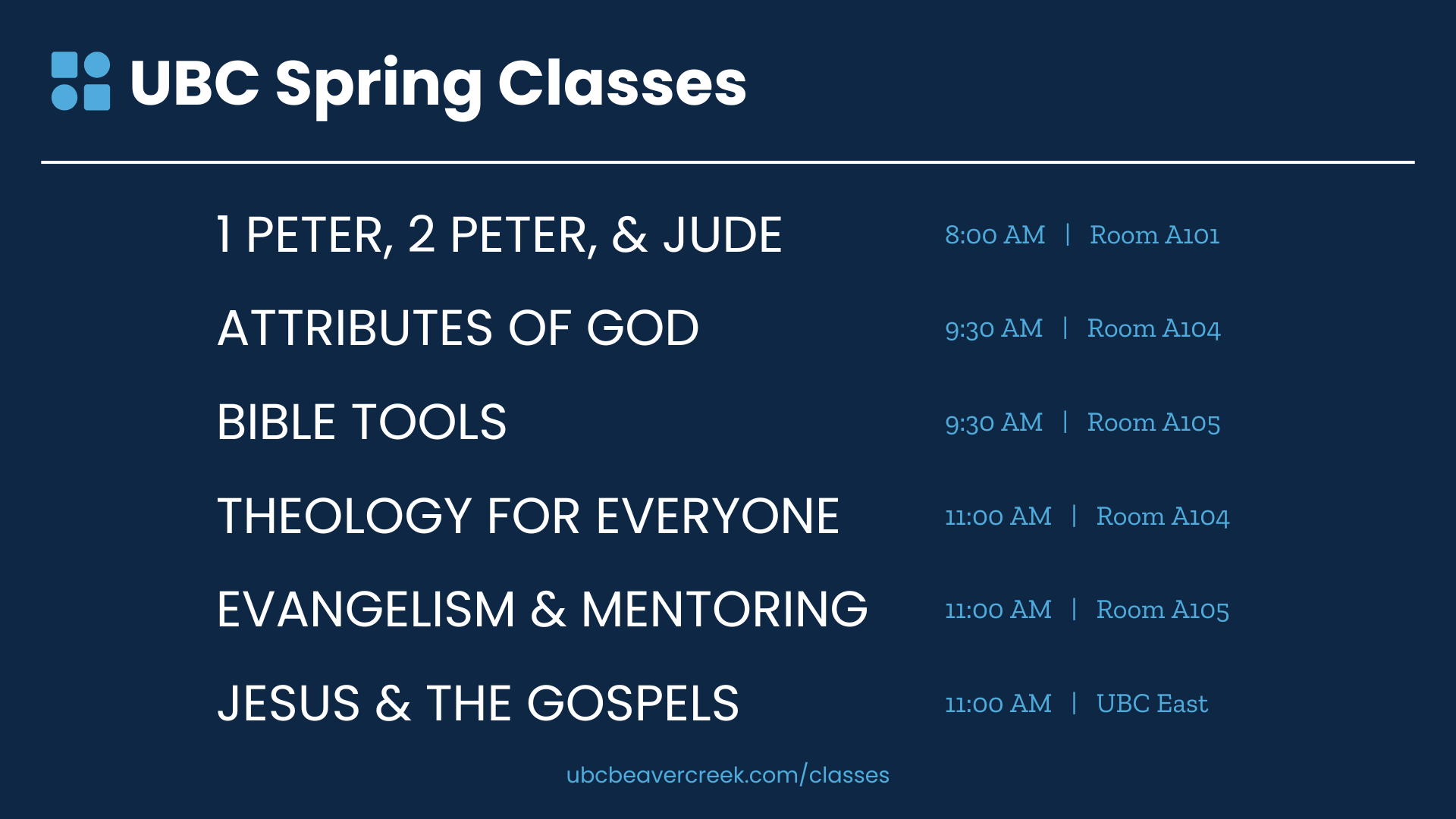 UBC Spring Classes

1 PETER, 2 PETER, & JUDE 8:00 AM | Room A101

ATTRIBUTES OF GOD 9:30 AM | Room A104

BIBLE TOOLS 9:30 AM | Room A105

THEOLOGY FOR EVERYONE 11:00 AM | Room A104

EVANGELISM & MENTORING 11:00 AM | Room A105

JESUS & THE GOSPELS 11:00 AM | UBC East

ubcbeavercreek.com/classes